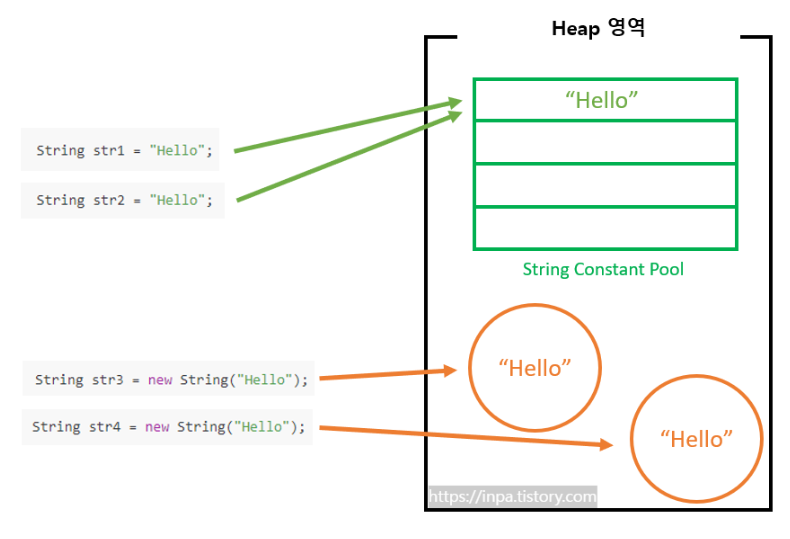 Heap 영역

String str1 = "Hello";

String str2 = "Hello";

“Hello”

String Constant Pool

String str3 = new String("Hello");

String str4 = new String("Hello");

“Hello”

“Hello”

https://inpa.tistory.com